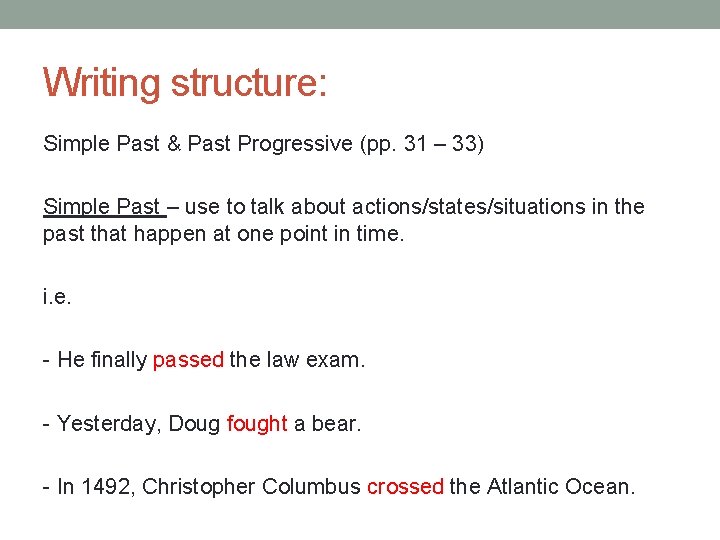 Writing structure:

Simple Past & Past Progressive (pp. 31 – 33)

Simple Past – use to talk about actions/states/situations in the past that happen at one point in time.

i.e.

- He finally passed the law exam.

- Yesterday, Doug fought a bear.

- In 1492, Christopher Columbus crossed the Atlantic Ocean.